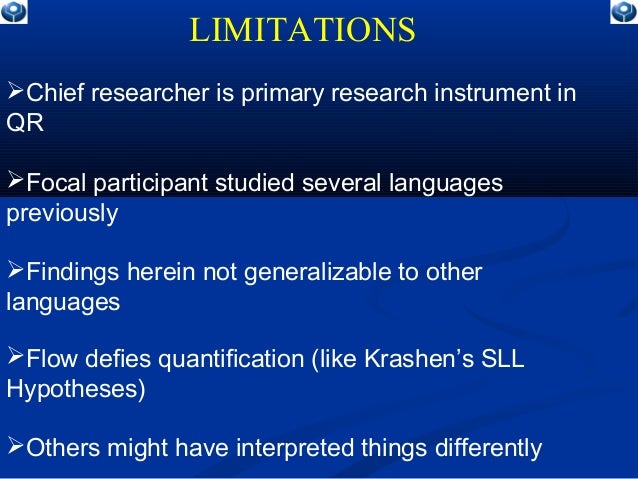 LIMITATIONS

➢Chief researcher is primary research instrument in QR

➢Focal participant studied several languages previously

➢Findings herein not generalizable to other languages

➢Flow defies quantification (like Krashen’s SLL Hypotheses)

➢Others might have interpreted things differently